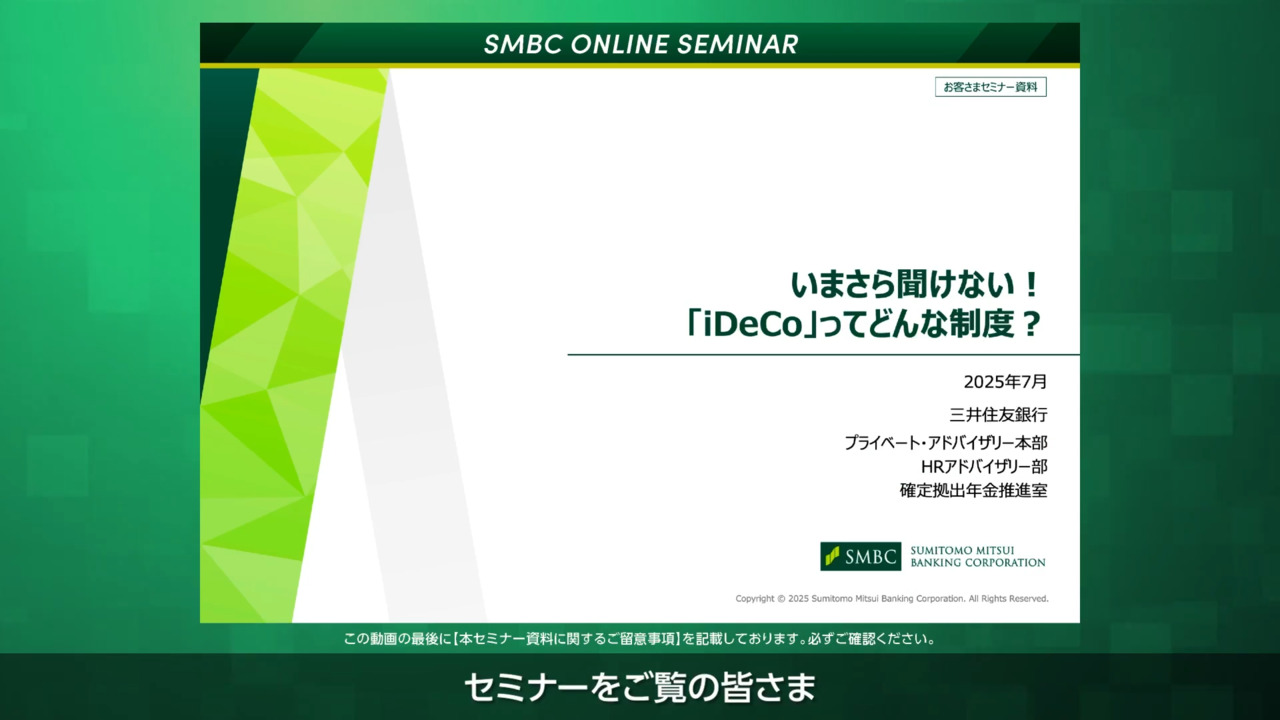 SMBC ONLINE SEMINAR

お客さまセミナー資料

いまさら聞けない！
「iDeCo」ってどんな制度？

2025年7月

三井住友銀行

プライベート・アドバイザリー本部
HRアドバイザリー部
確定拠出年金推進室

SMBC SUMITOMO MITSUI BANKING CORPORATION

Copyright © 2025 Sumitomo Mitsui Banking Corporation. All Rights Reserved.

この動画の最後に【本セミナー資料に関するご留意事項】を記載しております。必ずご確認ください。

セミナーをご覧の皆さま